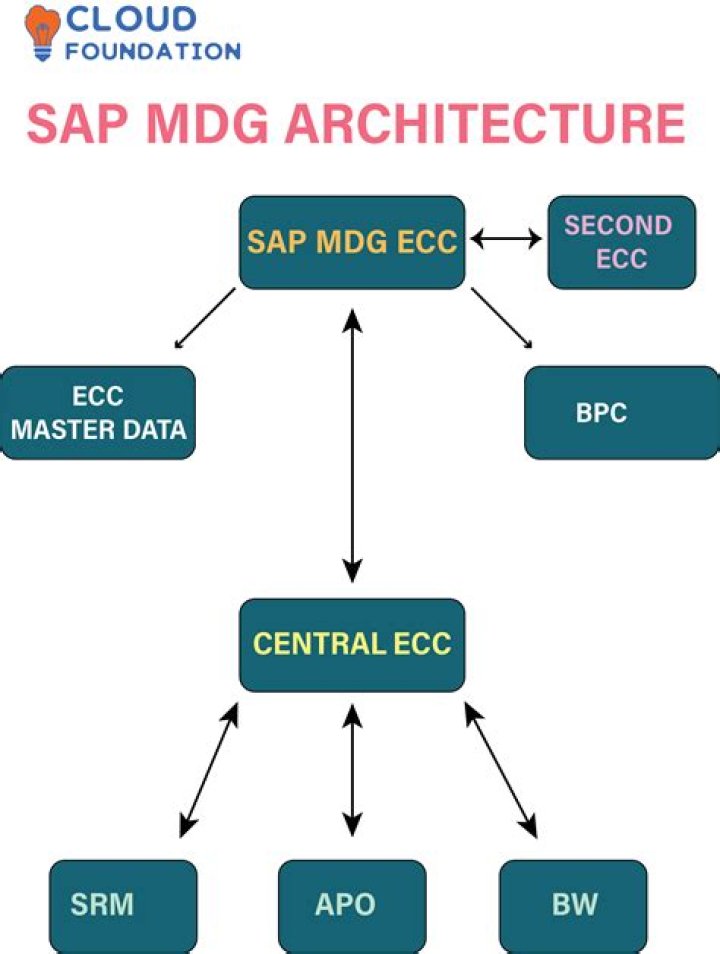 CLOUD FOUNDATION

SAP MDG ARCHITECTURE

SAP MDG ECC

SECOND ECC

ECC MASTER DATA

BPC

CENTRAL ECC

SRM

APO

BW